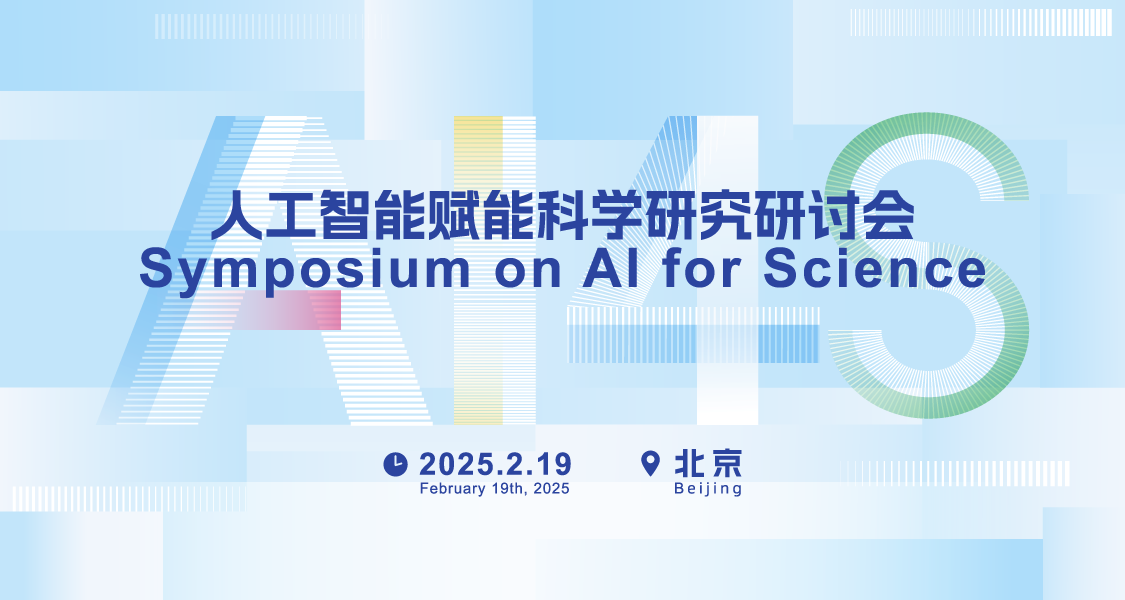 AI4S

人工智能赋能科学研究研讨会
Symposium on AI for Science

2025.2.19
February 19th, 2025

北京
Beijing